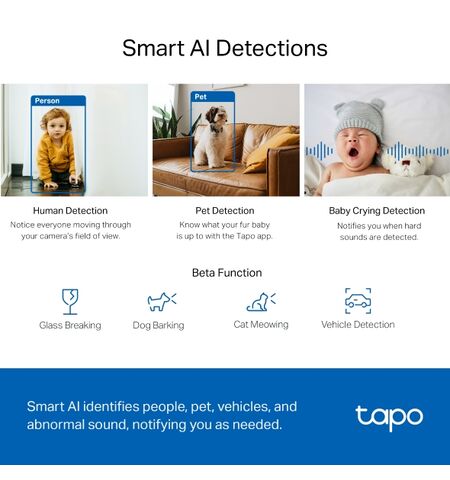 Smart AI Detections

Person

Pet

Human Detection
Notice everyone moving through your camera's field of view.

Pet Detection
Know what your fur baby is up to with the Tapo app.

Baby Crying Detection
Notifies you when hard sounds are detected.

Beta Function

Glass Breaking

Dog Barking

Cat Meowing

Vehicle Detection

Smart AI identifies people, pet, vehicles, and abnormal sound, notifying you as needed.

tapo